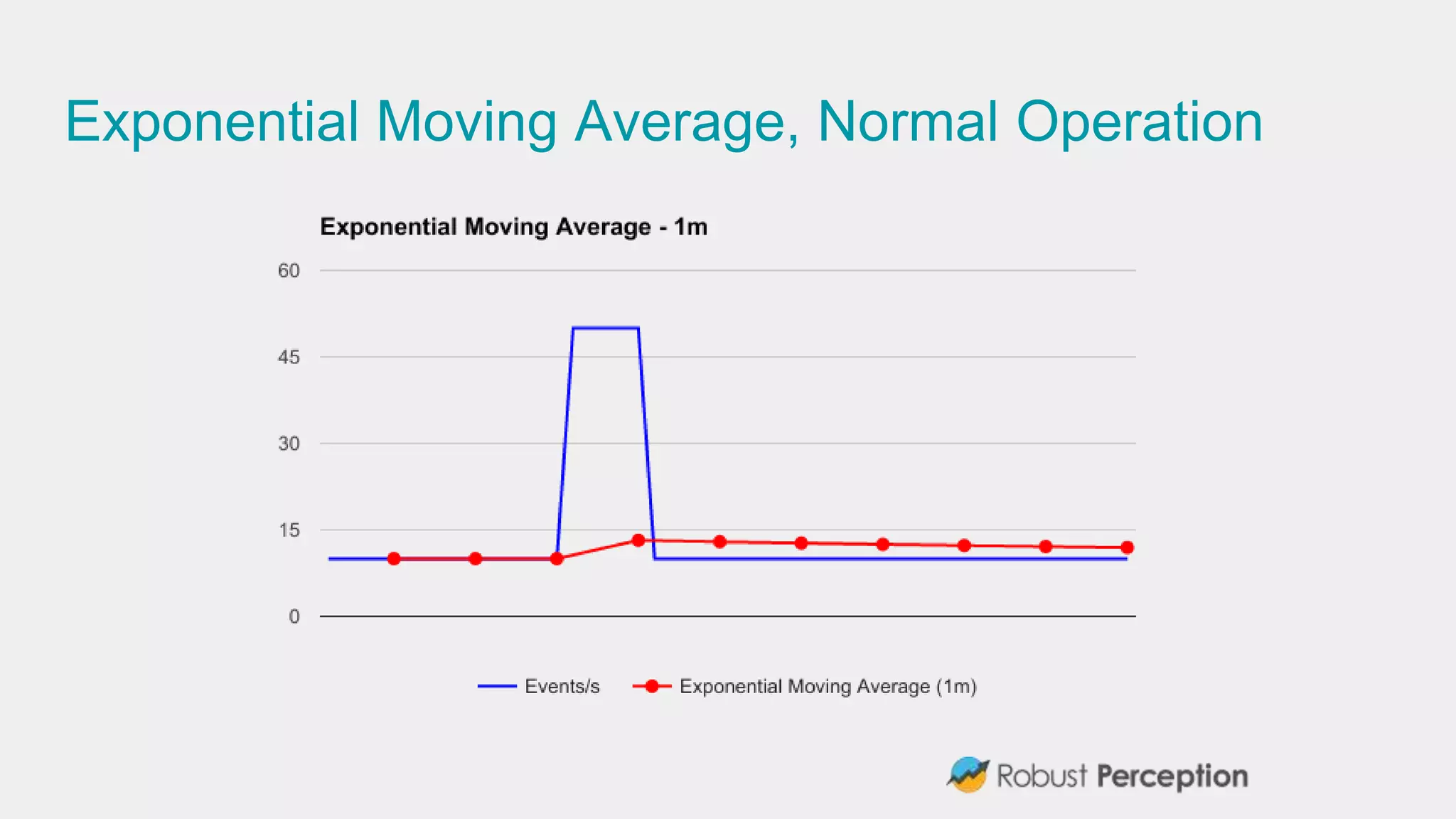 Exponential Moving Average, Normal Operation

Exponential Moving Average - 1m

60
45
30
15
0

Events/s
Exponential Moving Average (1m)

Robust Perception